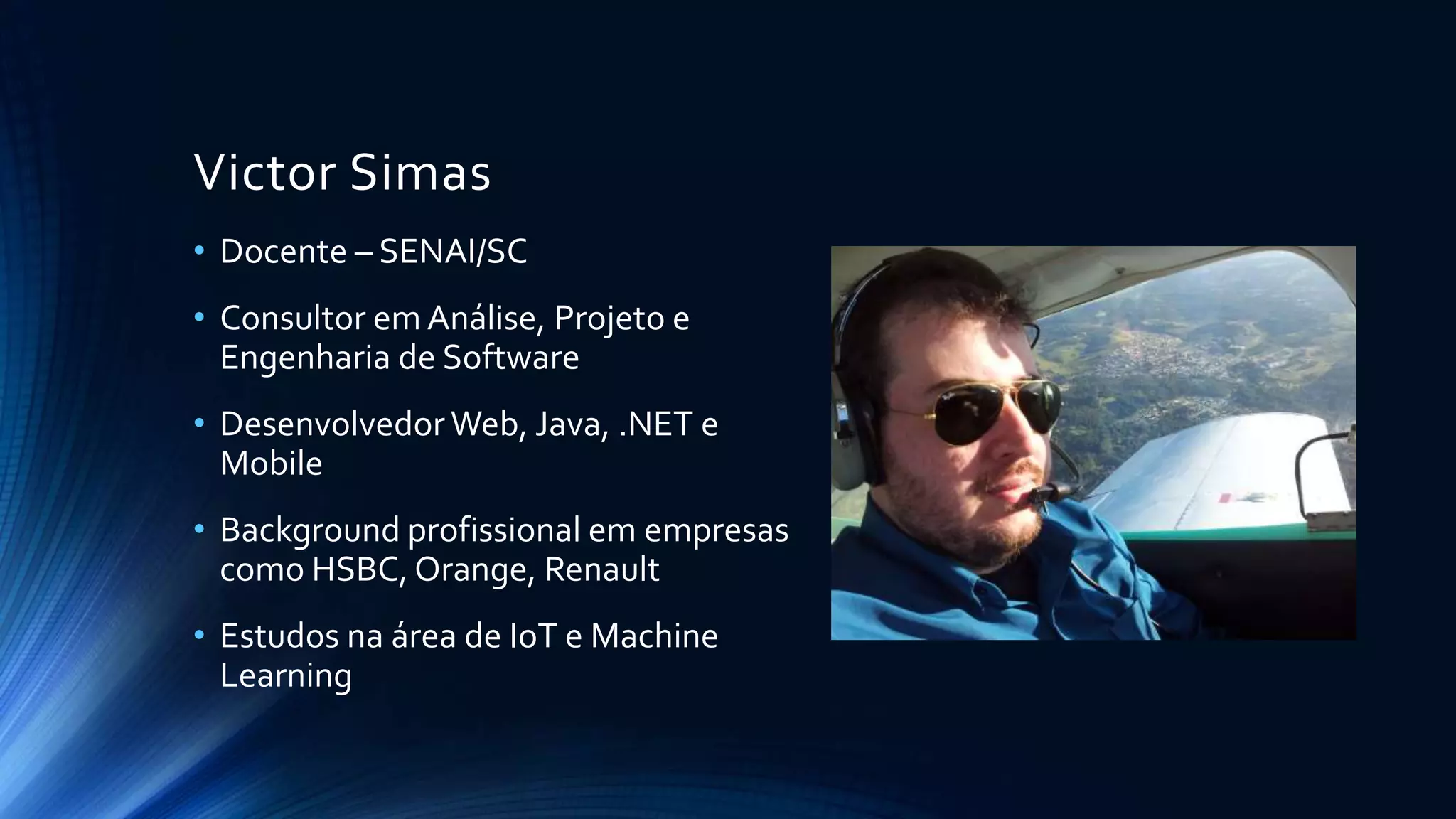 Victor Simas

• Docente – SENAI/SC
• Consultor em Análise, Projeto e Engenharia de Software
• Desenvolvedor Web, Java, .NET e Mobile
• Background profissional em empresas como HSBC, Orange, Renault
• Estudos na área de IoT e Machine Learning